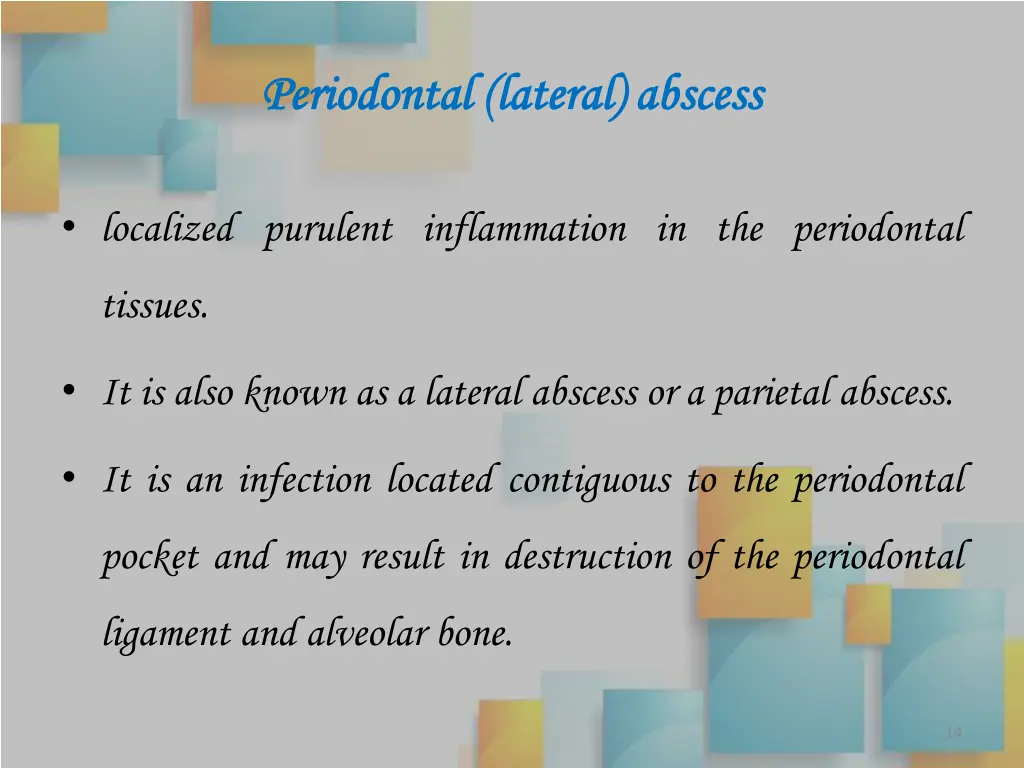 Periodontal (lateral) abscess

• localized purulent inflammation in the periodontal tissues.

• It is also known as a lateral abscess or a parietal abscess.

• It is an infection located contiguous to the periodontal pocket and may result in destruction of the periodontal ligament and alveolar bone.

14